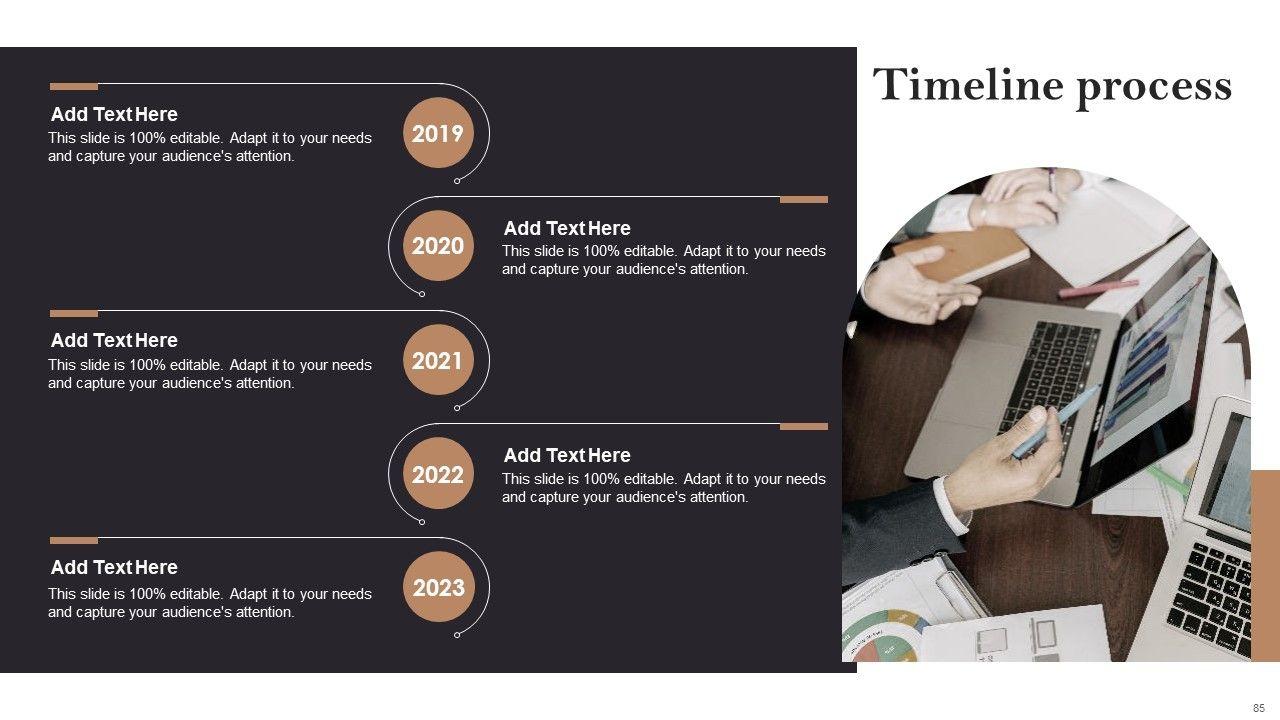 Timeline process

Add Text Here
This slide is 100% editable. Adapt it to your needs and capture your audience's attention.

2019

2020

Add Text Here
This slide is 100% editable. Adapt it to your needs and capture your audience's attention.

Add Text Here
This slide is 100% editable. Adapt it to your needs and capture your audience's attention.

2021

2022

Add Text Here
This slide is 100% editable. Adapt it to your needs and capture your audience's attention.

Add Text Here
This slide is 100% editable. Adapt it to your needs and capture your audience's attention.

2023

85